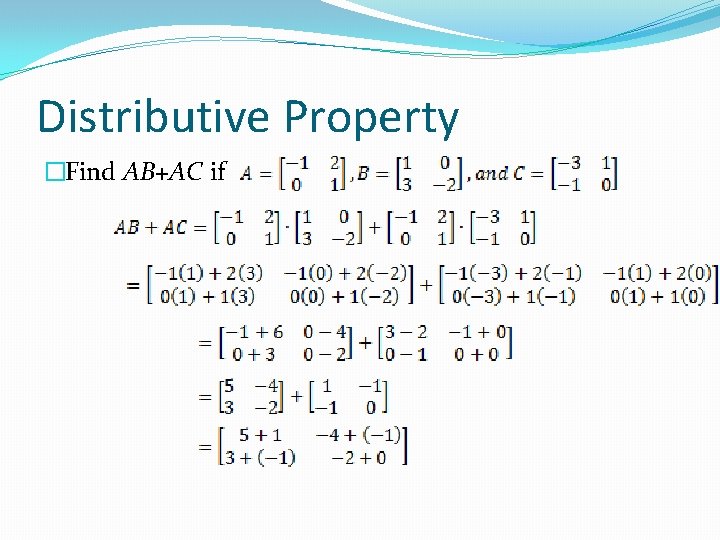 Distributive Property

□Find $AB+AC$ if $A = \begin{bmatrix} -1 & 2 \\ 0 & 1 \end{bmatrix}, B = \begin{bmatrix} 1 & 0 \\ 3 & -2 \end{bmatrix}, and\ C = \begin{bmatrix} -3 & 1 \\ -1 & 0 \end{bmatrix}$

$AB + AC = \begin{bmatrix} -1 & 2 \\ 0 & 1 \end{bmatrix} \cdot \begin{bmatrix} 1 & 0 \\ 3 & -2 \end{bmatrix} + \begin{bmatrix} -1 & 2 \\ 0 & 1 \end{bmatrix} \cdot \begin{bmatrix} -3 & 1 \\ -1 & 0 \end{bmatrix}$

$= \begin{bmatrix} -1(1) + 2(3) & -1(0) + 2(-2) \\ 0(1) + 1(3) & 0(0) + 1(-2) \end{bmatrix} + \begin{bmatrix} -1(-3) + 2(-1) & -1(1) + 2(0) \\ 0(-3) + 1(-1) & 0(1) + 1(0) \end{bmatrix}$

$= \begin{bmatrix} -1 + 6 & 0 - 4 \\ 0 + 3 & 0 - 2 \end{bmatrix} + \begin{bmatrix} 3 - 2 & -1 + 0 \\ 0 - 1 & 0 + 0 \end{bmatrix}$

$= \begin{bmatrix} 5 & -4 \\ 3 & -2 \end{bmatrix} + \begin{bmatrix} 1 & -1 \\ -1 & 0 \end{bmatrix}$

$= \begin{bmatrix} 5 + 1 & -4 + (-1) \\ 3 + (-1) & -2 + 0 \end{bmatrix}$